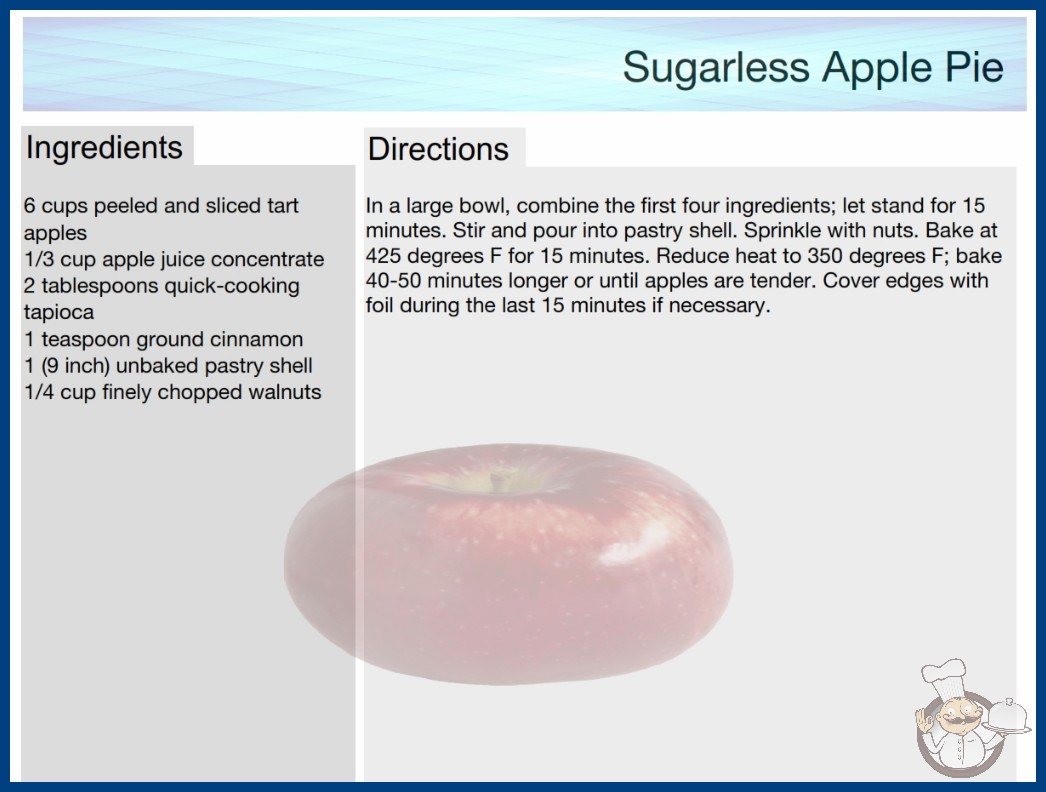 Sugarless Apple Pie

Ingredients

6 cups peeled and sliced tart apples
1/3 cup apple juice concentrate
2 tablespoons quick-cooking tapioca
1 teaspoon ground cinnamon
1 (9 inch) unbaked pastry shell
1/4 cup finely chopped walnuts

Directions

In a large bowl, combine the first four ingredients; let stand for 15 minutes. Stir and pour into pastry shell. Sprinkle with nuts. Bake at 425 degrees F for 15 minutes. Reduce heat to 350 degrees F; bake 40-50 minutes longer or until apples are tender. Cover edges with foil during the last 15 minutes if necessary.